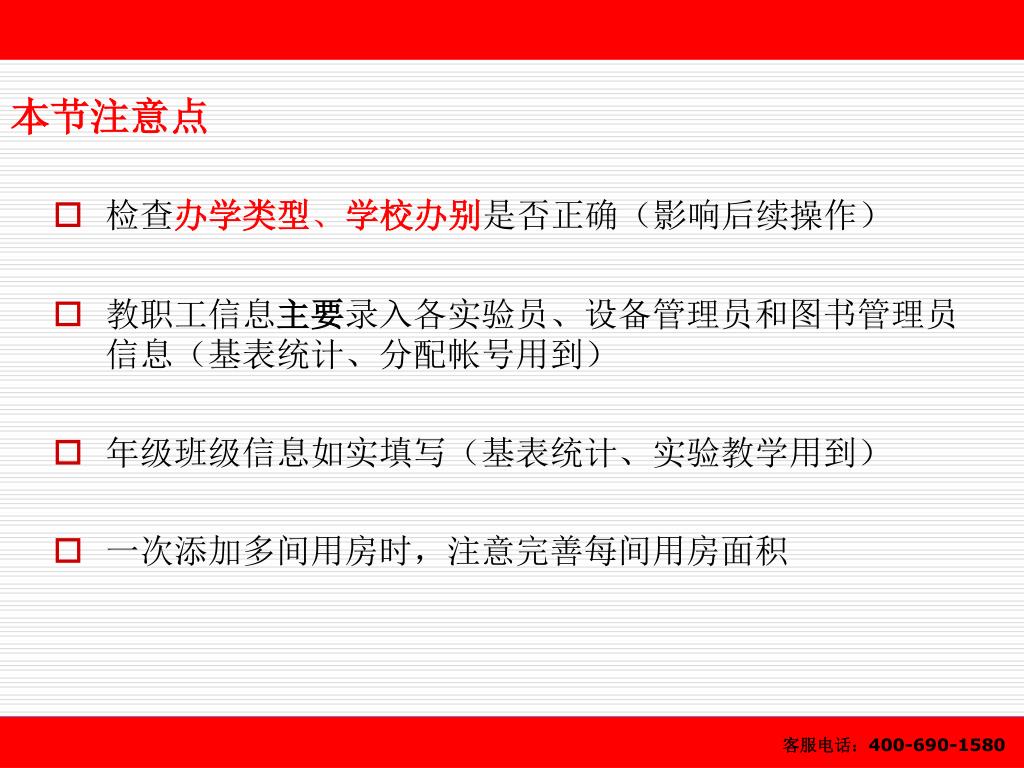 本节注意点

检查办学类型、学校办别是否正确（影响后续操作）

教职工信息主要录入各实验员、设备管理员和图书管理员信息（基表统计、分配帐号用到）

年级班级信息如实填写（基表统计、实验教学用到）

一次添加多间用房时，注意完善每间用房面积

客服电话：400-690-1580